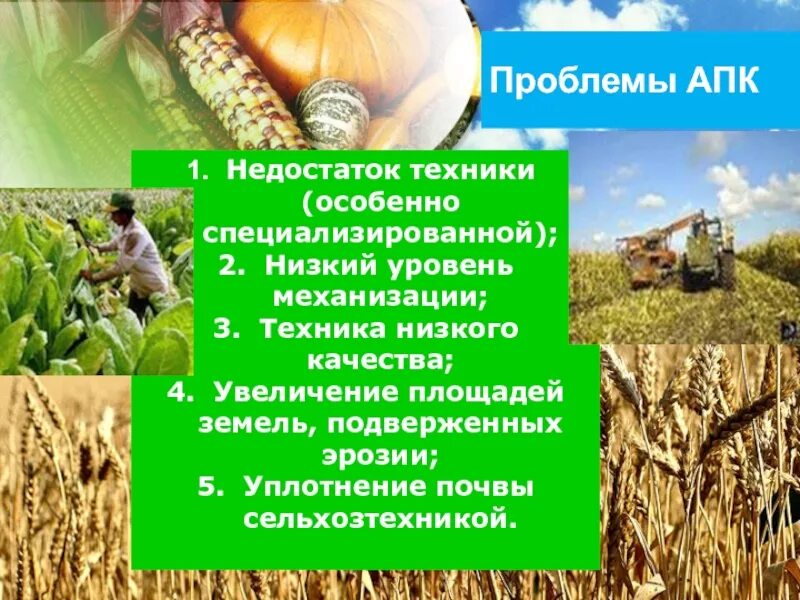 Проблемы АПК

1. Недостаток техники (особенно специализированной);
2. Низкий уровень механизации;
3. Техника низкого качества;
4. Увеличение площадей земель, подверженных эрозии;
5. Уплотнение почвы сельхозтехникой.